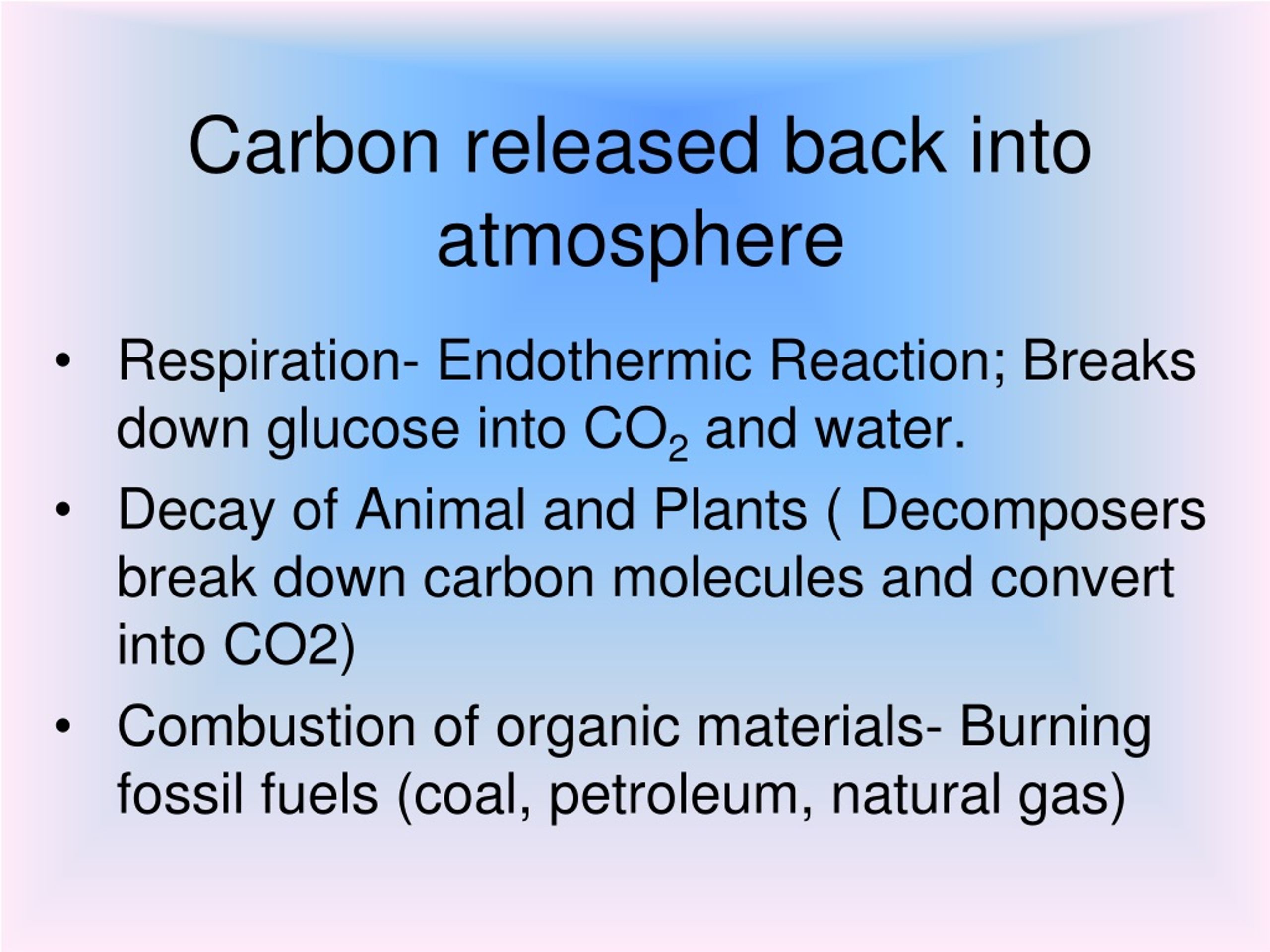 Carbon released back into atmosphere

• Respiration- Endothermic Reaction; Breaks down glucose into $CO_2$ and water.

• Decay of Animal and Plants ( Decomposers break down carbon molecules and convert into CO2)

• Combustion of organic materials- Burning fossil fuels (coal, petroleum, natural gas)